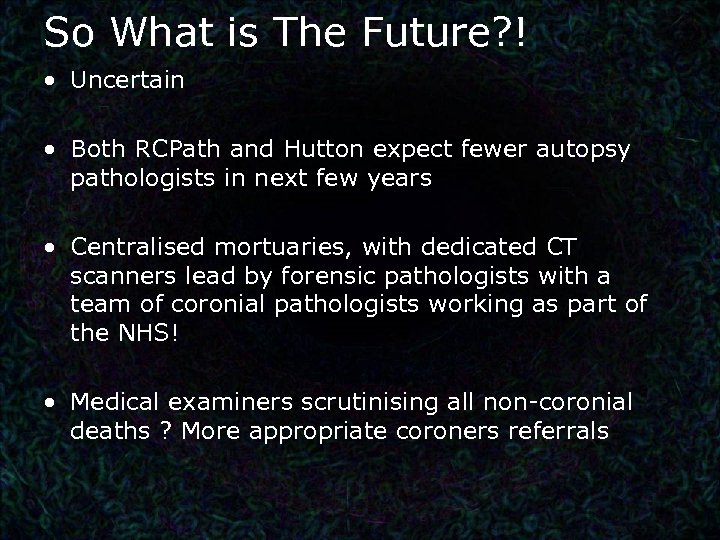 So What is The Future?!

• Uncertain

• Both RCPath and Hutton expect fewer autopsy pathologists in next few years

• Centralised mortuaries, with dedicated CT scanners lead by forensic pathologists with a team of coronial pathologists working as part of the NHS!

• Medical examiners scrutinising all non-coronial deaths ? More appropriate coroners referrals